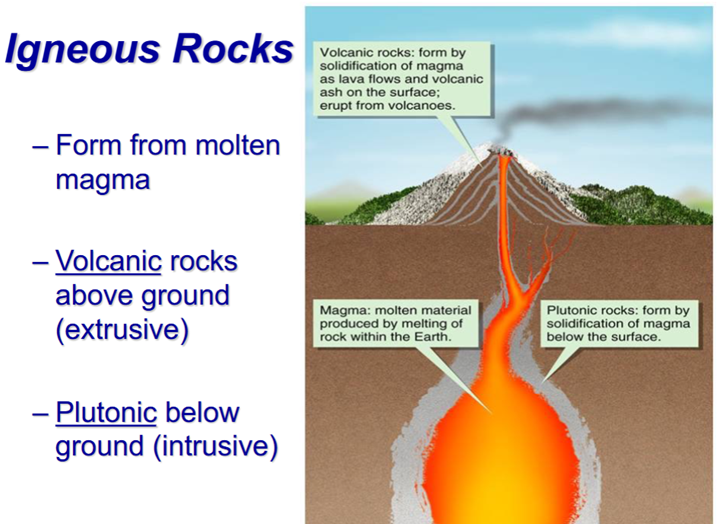 Igneous Rocks

– Form from molten magma

– Volcanic rocks above ground (extrusive)

– Plutonic below ground (intrusive)

Volcanic rocks: form by solidification of magma as lava flows and volcanic ash on the surface; erupt from volcanoes.

Magma: molten material produced by melting of rock within the Earth.

Plutonic rocks: form by solidification of magma below the surface.